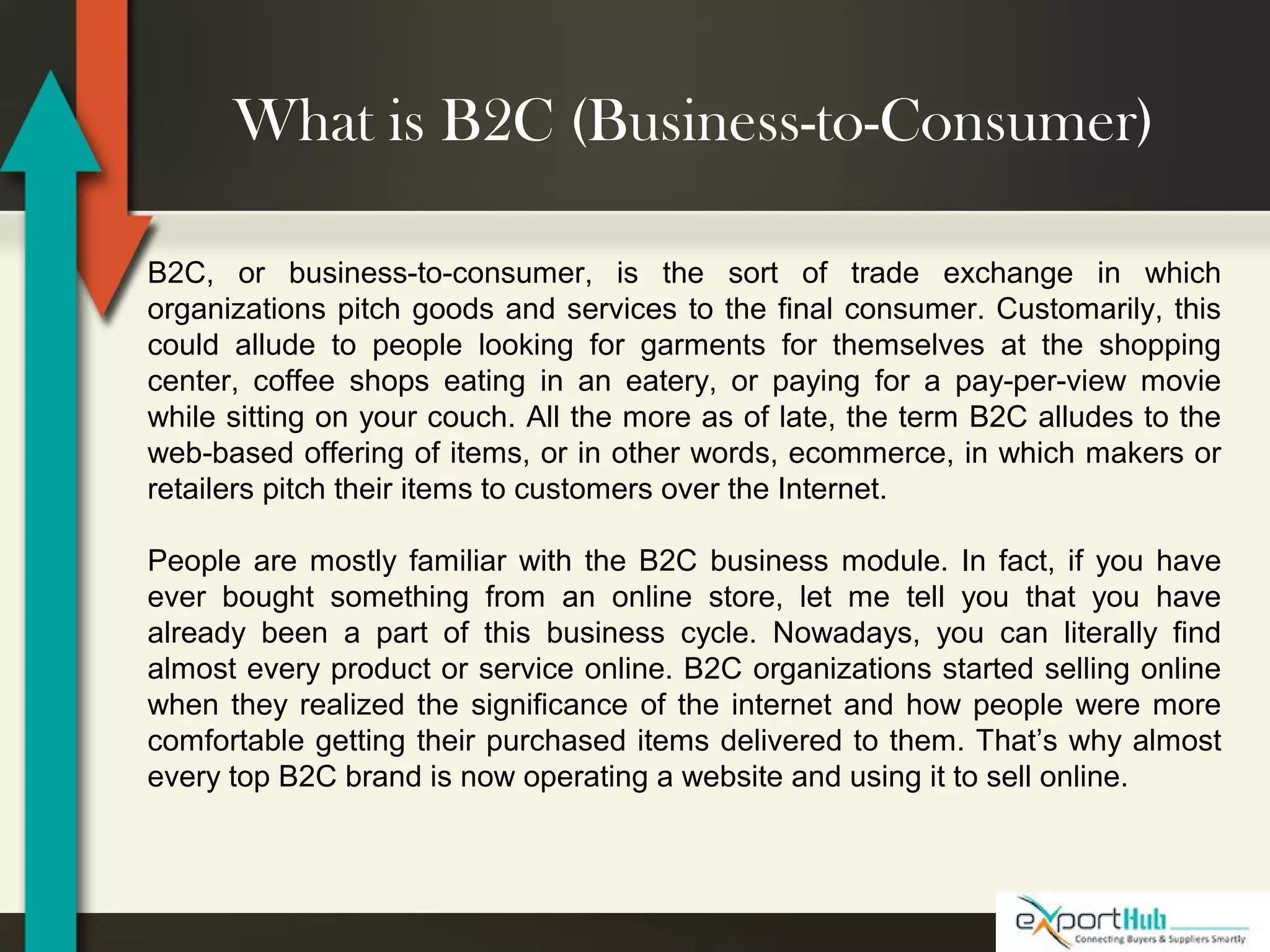 What is B2C (Business-to-Consumer)

B2C, or business-to-consumer, is the sort of trade exchange in which organizations pitch goods and services to the final consumer. Customarily, this could allude to people looking for garments for themselves at the shopping center, coffee shops eating in an eatery, or paying for a pay-per-view movie while sitting on your couch. All the more as of late, the term B2C alludes to the web-based offering of items, or in other words, ecommerce, in which makers or retailers pitch their items to customers over the Internet.

People are mostly familiar with the B2C business module. In fact, if you have ever bought something from an online store, let me tell you that you have already been a part of this business cycle. Nowadays, you can literally find almost every product or service online. B2C organizations started selling online when they realized the significance of the internet and how people were more comfortable getting their purchased items delivered to them. That's why almost every top B2C brand is now operating a website and using it to sell online.

exportHub
Connecting Buyers & Suppliers Smartly